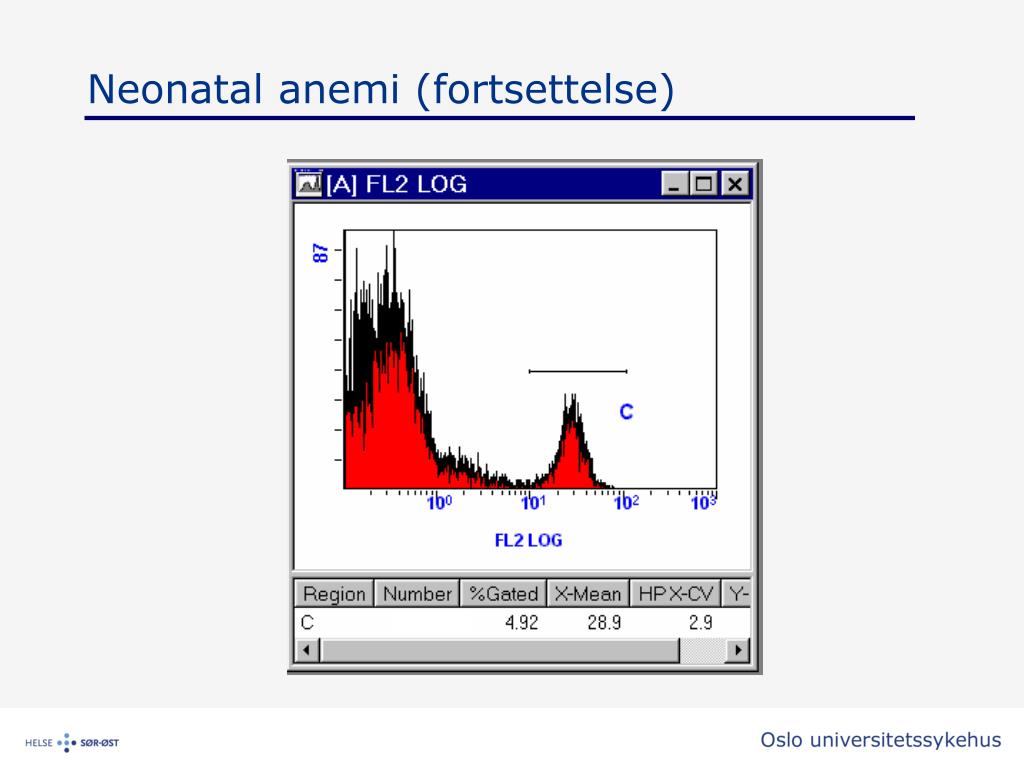 Neonatal anemi (fortsettelse)

[A] FL2 LOG

87

C

$10^0$ $10^1$ $10^2$ $10^3$

FL2 LOG

| Region | Number | %Gated | X-Mean | HP X-CV | Y- |
|---|---|---|---|---|---|
| C | | 4.92 | 28.9 | 2.9 | |

HELSE SØR-ØST

Oslo universitetssykehus